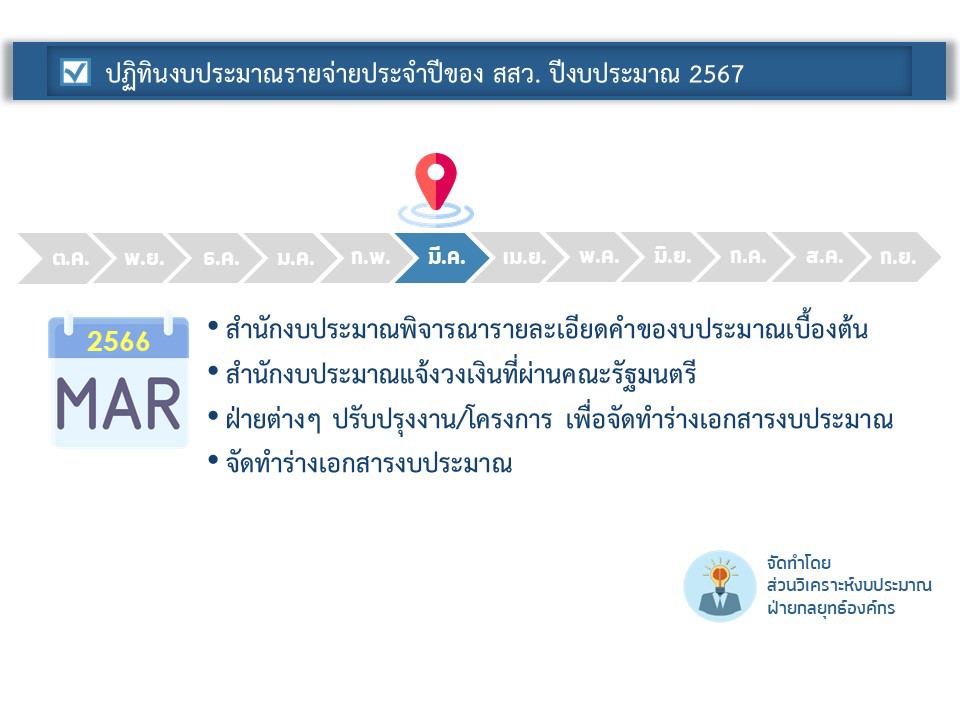 ปฏิทินงบประมาณรายจ่ายประจำปีของ สสว. ปีงบประมาณ 2567

ต.ค. พ.ย. ธ.ค. ม.ค. ก.พ. มี.ค. เม.ย. พ.ค. มิ.ย. ก.ค. ส.ค. ก.ย.

2566
MAR

• สำนักงบประมาณพิจารณารายละเอียดคำของบประมาณเบื้องต้น
• สำนักงบประมาณแจ้งวงเงินที่ผ่านคณะรัฐมนตรี
• ฝ่ายต่างๆ ปรับปรุงงาน/โครงการ เพื่อจัดทำร่างเอกสารงบประมาณ
• จัดทำร่างเอกสารงบประมาณ

จัดทำโดย
ส่วนวิเคราะห์งบประมาณ
ฝ่ายกลยุทธ์องค์กร